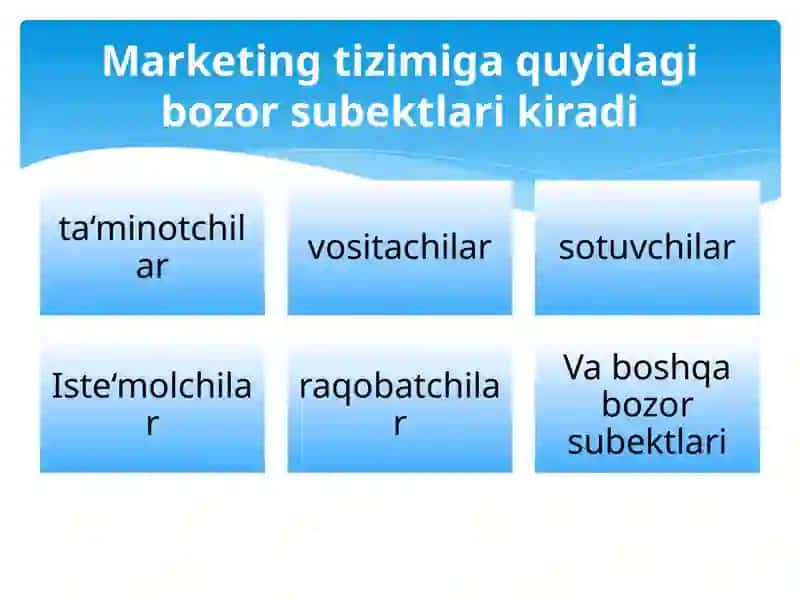 Marketing tizimiga quyidagi bozor subektlari kiradi

ta‘minotchilar

vositachilar

sotuvchilar

Iste‘molchilar

raqobatchilar

Va boshqa bozor subektlari